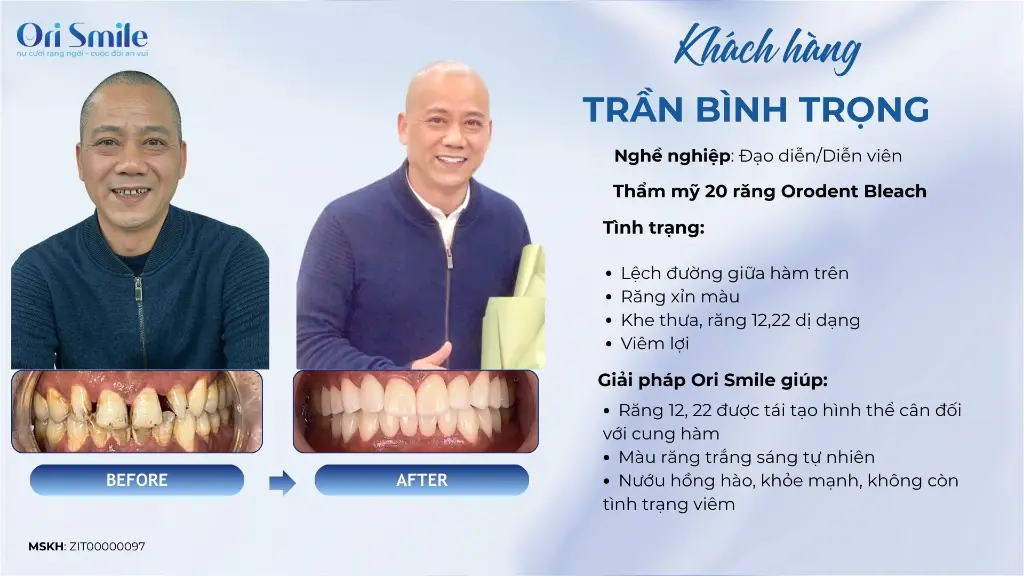 Ori Smile
nụ cười rạng ngời - cuộc đời an vui

Khách hàng
TRẦN BÌNH TRỌNG

Nghề nghiệp: Đạo diễn/Diễn viên

Thẩm mỹ 20 răng Orodent Bleach

Tình trạng:

• Lệch đường giữa hàm trên
• Răng xỉn màu
• Khe thưa, răng 12,22 dị dạng
• Viêm lợi

Giải pháp Ori Smile giúp:

• Răng 12, 22 được tái tạo hình thể cân đối với cung hàm
• Màu răng trắng sáng tự nhiên
• Nướu hồng hào, khỏe mạnh, không còn tình trạng viêm

BEFORE

AFTER

MSKH: ZIT00000097